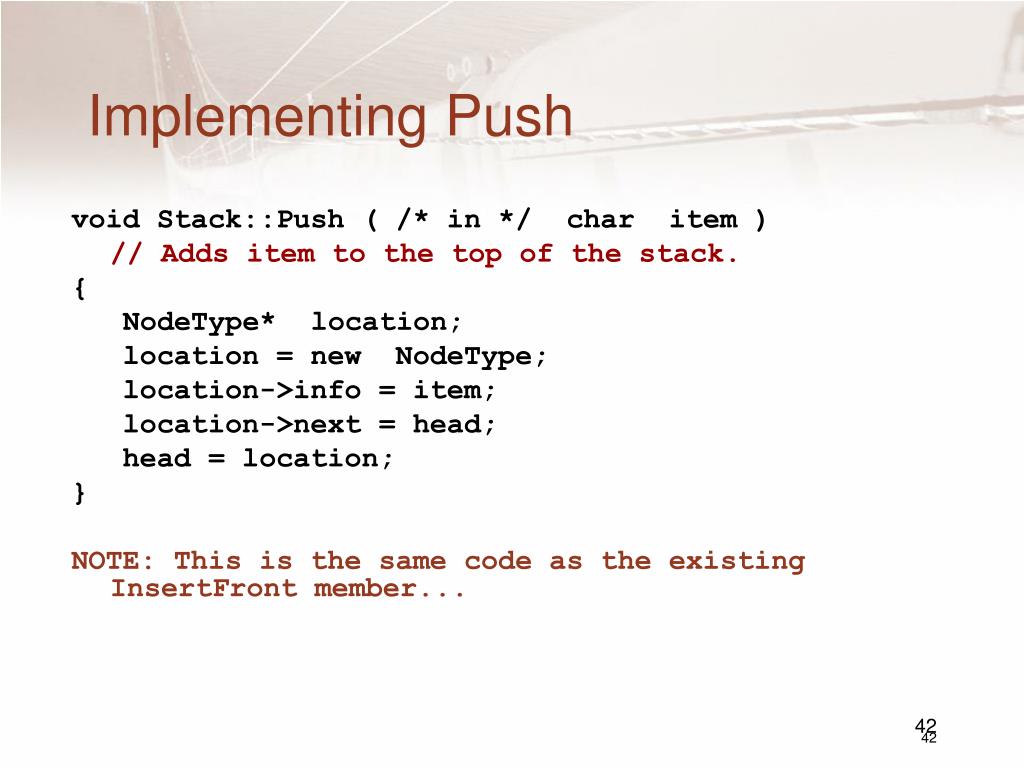 Implementing Push

void Stack::Push ( /* in */  char  item )
// Adds item to the top of the stack.
{
NodeType*  location;
location = new  NodeType;
location->info = item;
location->next = head;
head = location;
}

NOTE: This is the same code as the existing InsertFront member...

42
42